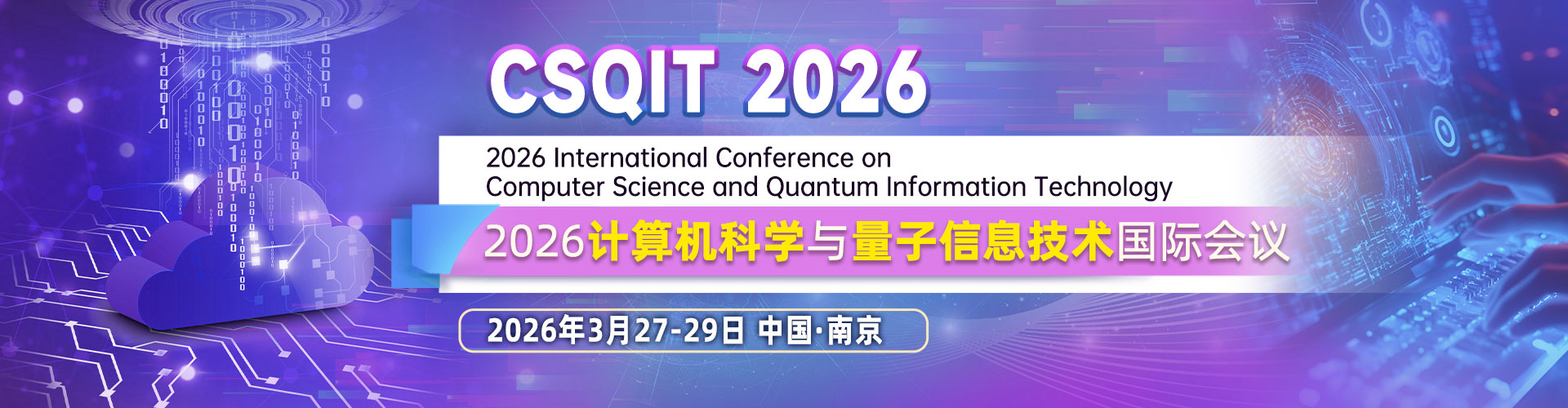 CSQIT 2026

2026 International Conference on Computer Science and Quantum Information Technology

2026计算机科学与量子信息技术国际会议

2026年3月27-29日 中国·南京